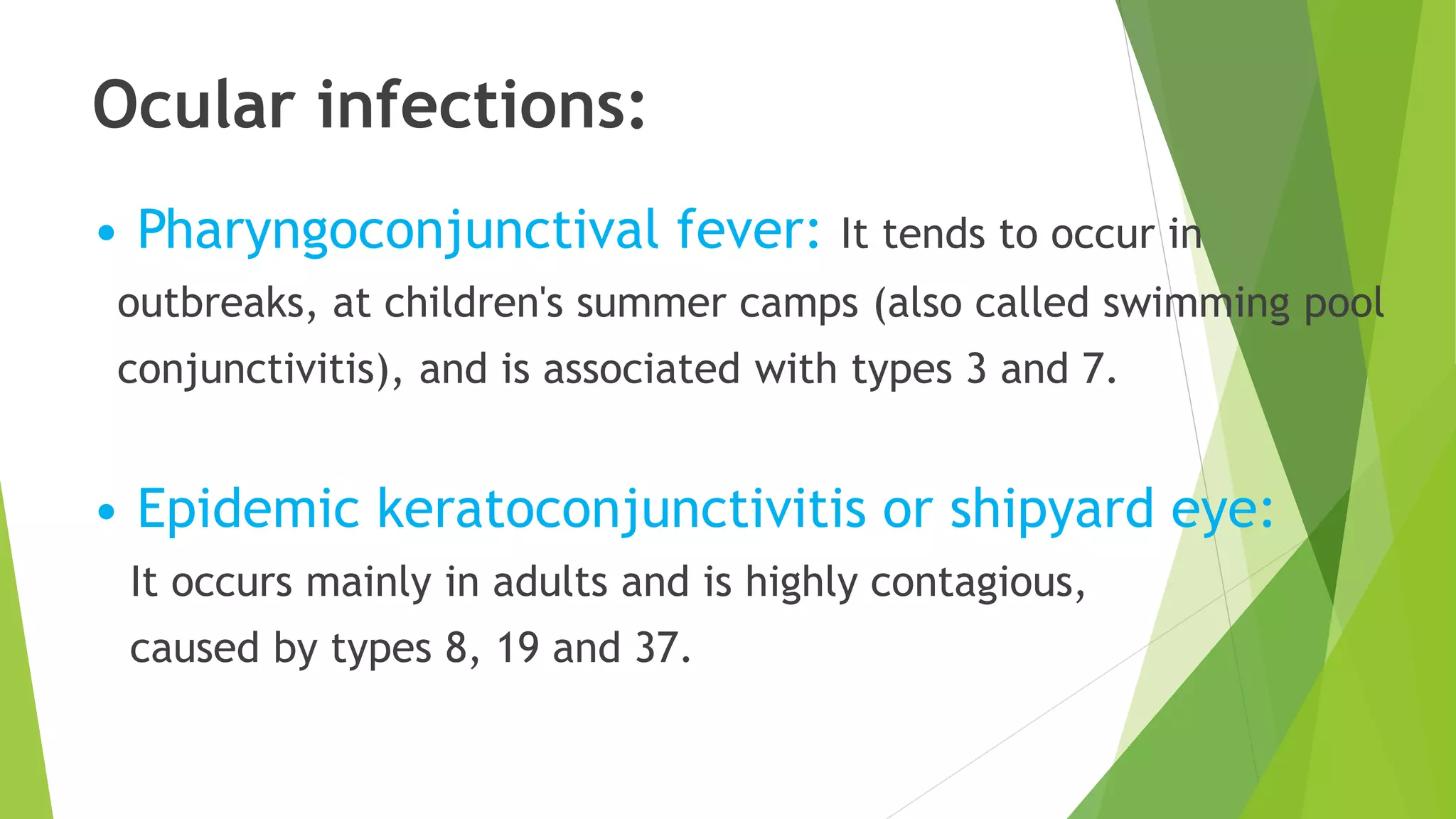 Ocular infections:

• Pharyngoconjunctival fever: It tends to occur in outbreaks, at children's summer camps (also called swimming pool conjunctivitis), and is associated with types 3 and 7.

• Epidemic keratoconjunctivitis or shipyard eye: It occurs mainly in adults and is highly contagious, caused by types 8, 19 and 37.